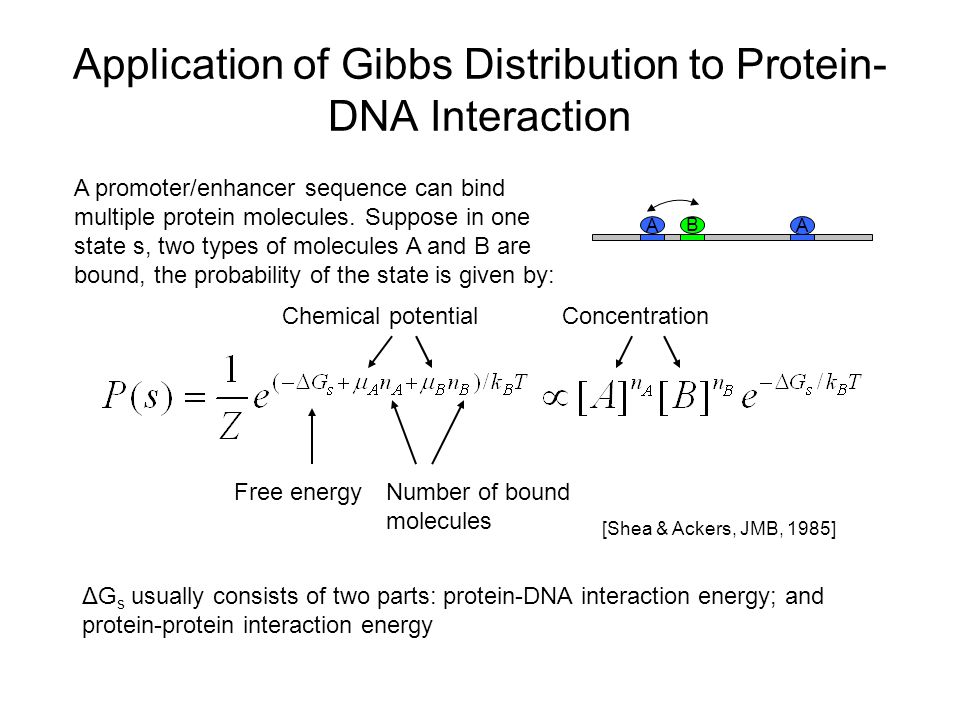 Application of Gibbs Distribution to Protein-DNA Interaction

A promoter/enhancer sequence can bind multiple protein molecules. Suppose in one state s, two types of molecules A and B are bound, the probability of the state is given by:

A B A

Chemical potential

Concentration

$P(s) = \frac{1}{Z} e^{(-\Delta G_s + \mu_A n_A + \mu_B n_B)/k_B T} \propto [A]^{n_A} [B]^{n_B} e^{-\Delta G_s / k_B T}$

Free energy

Number of bound molecules

[Shea & Ackers, JMB, 1985]

$\Delta G_s$ usually consists of two parts: protein-DNA interaction energy; and protein-protein interaction energy